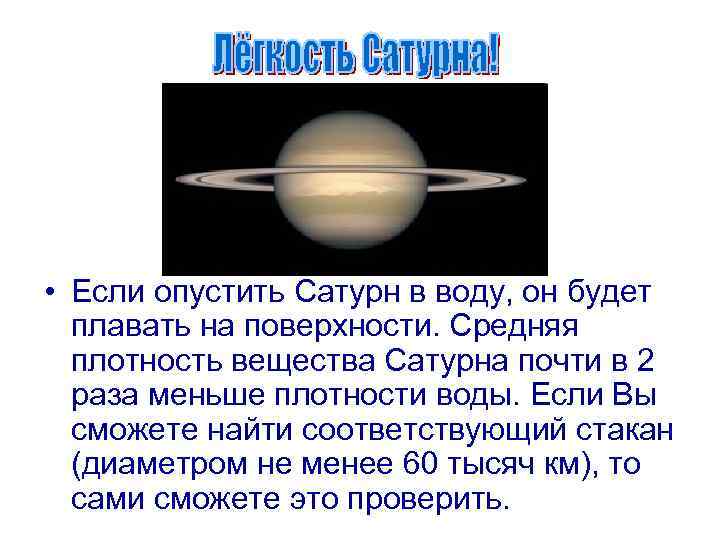 Лёгкость Сатурна!

• Если опустить Сатурн в воду, он будет плавать на поверхности. Средняя плотность вещества Сатурна почти в 2 раза меньше плотности воды. Если Вы сможете найти соответствующий стакан (диаметром не менее 60 тысяч км), то сами сможете это проверить.